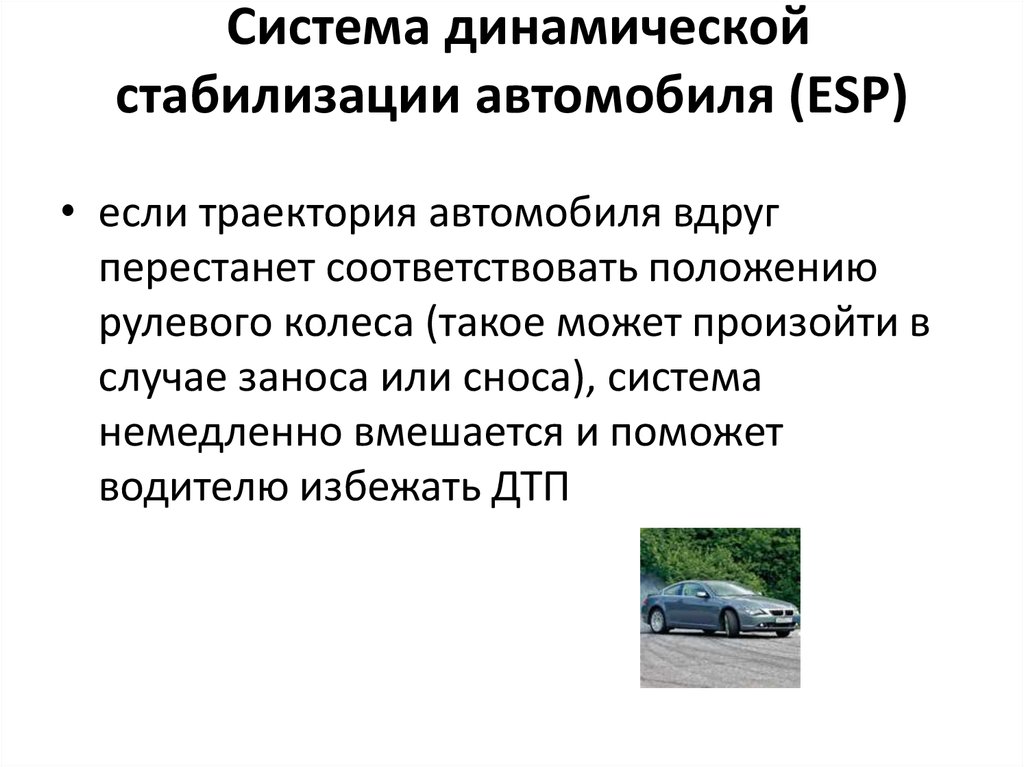 Система динамической стабилизации автомобиля (ESP)

• если траектория автомобиля вдруг перестанет соответствовать положению рулевого колеса (такое может произойти в случае заноса или сноса), система немедленно вмешается и поможет водителю избежать ДТП